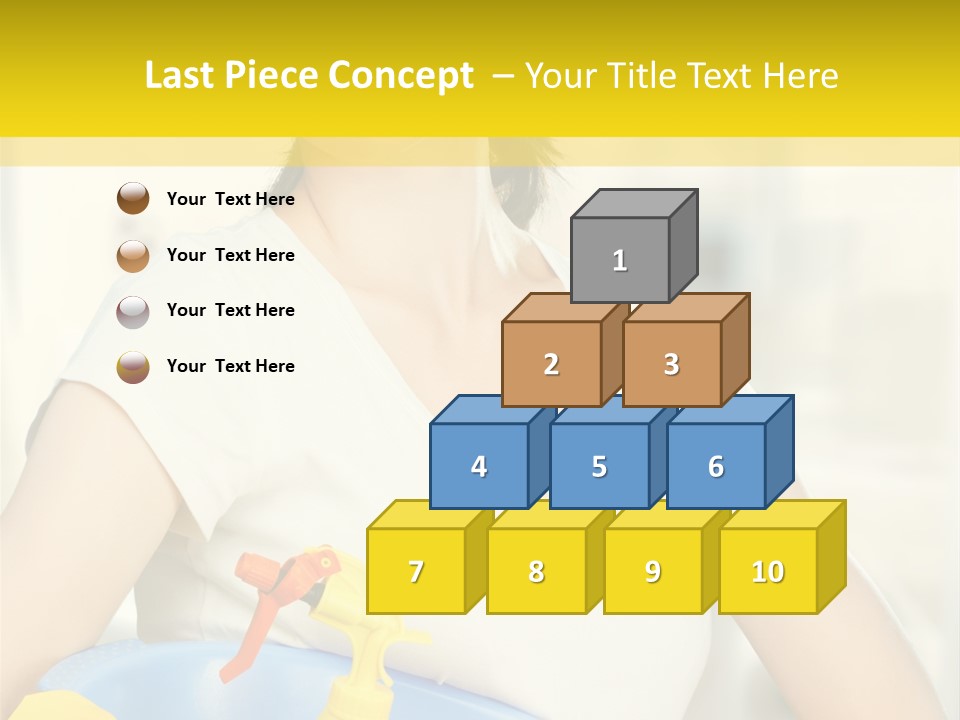 Last Piece Concept – Your Title Text Here

Your Text Here

Your Text Here

Your Text Here

Your Text Here

1

2 3

4 5 6

7 8 9 10